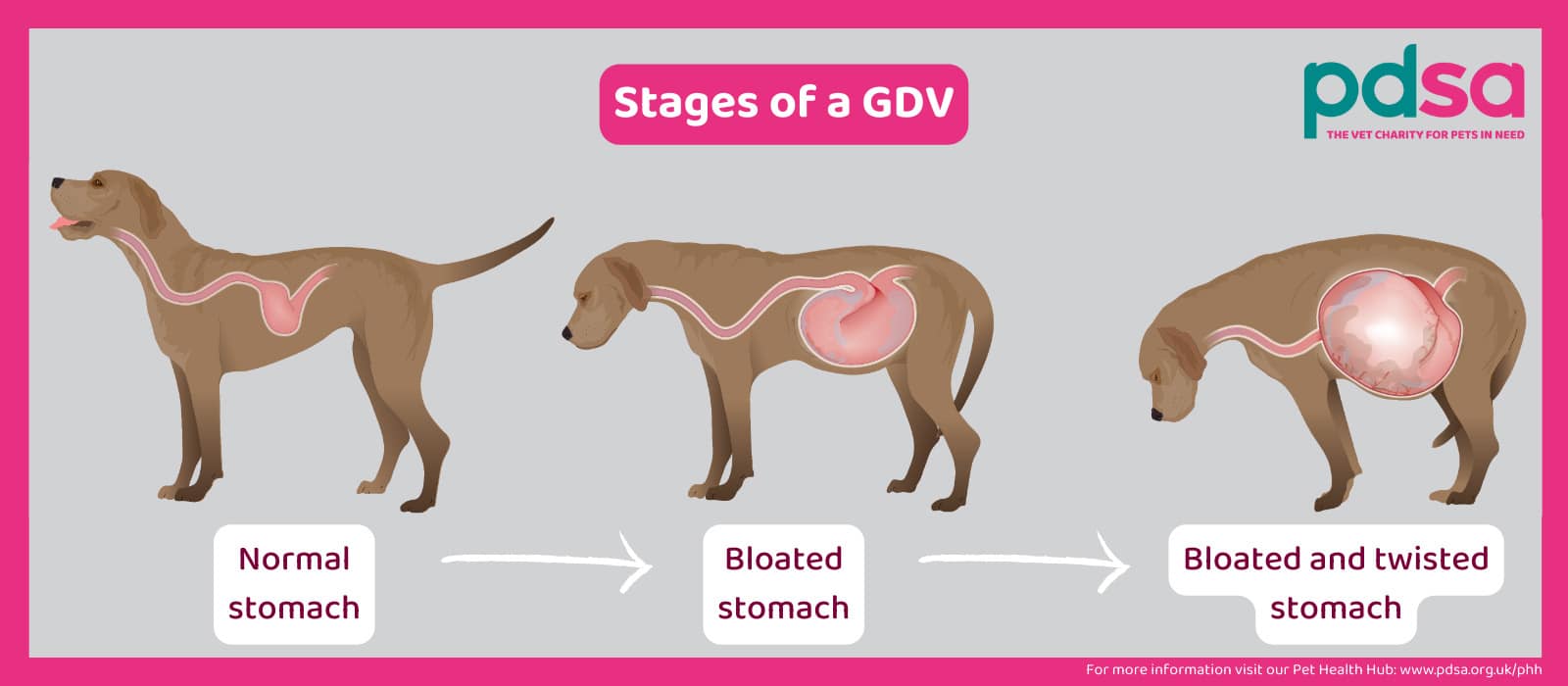 Stages of a GDV

pdsa
THE VET CHARITY FOR PETS IN NEED

Normal stomach

Bloated stomach

Bloated and twisted stomach

For more information visit our Pet Health Hub: www.pdsa.org.uk/phh